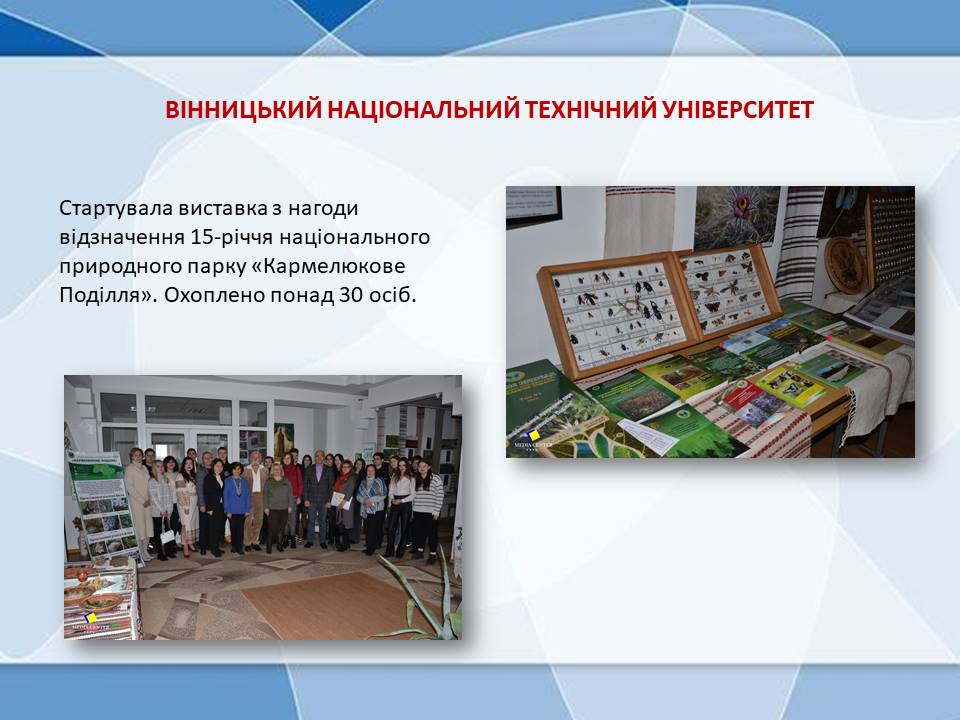 ВІННИЦЬКИЙ НАЦІОНАЛЬНИЙ ТЕХНІЧНИЙ УНІВЕРСИТЕТ

Стартувала виставка з нагоди відзначення 15-річчя національного природного парку «Кармелюкове Поділля». Охоплено понад 30 осіб.